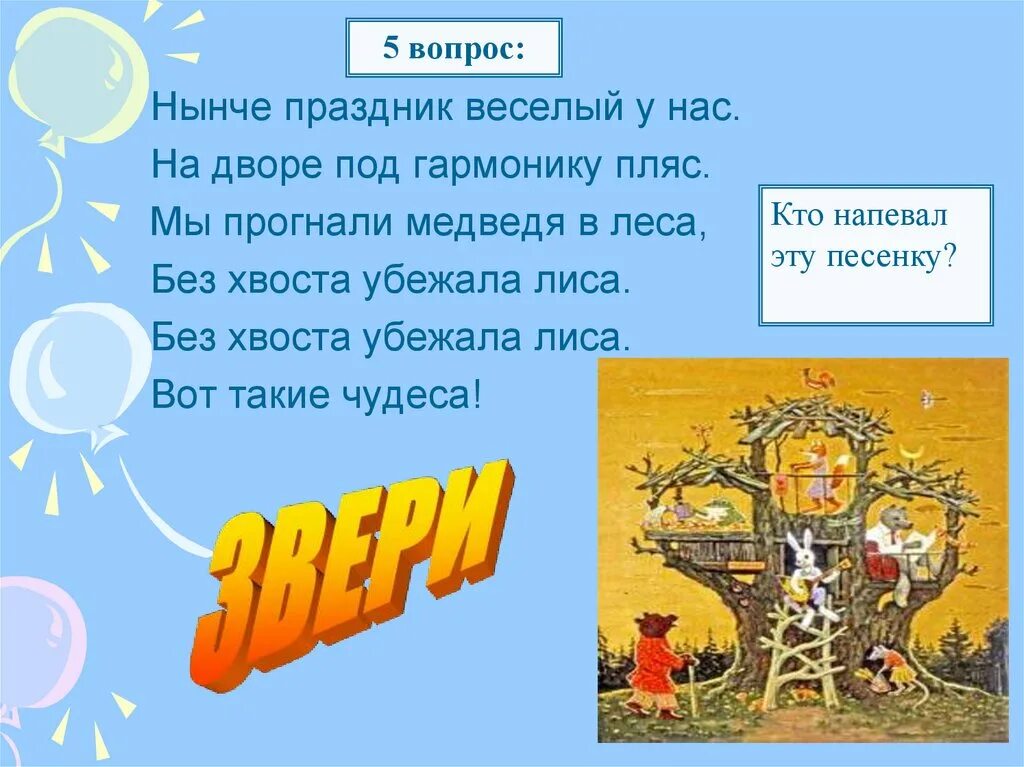 5 вопрос:

Нынче праздник веселый у нас.
На дворе под гармонику пляс.
Мы прогнали медведя в леса,
Без хвоста убежала лиса.
Без хвоста убежала лиса.
Вот такие чудеса!

Кто напевал эту песенку?

ЗВЕРИ